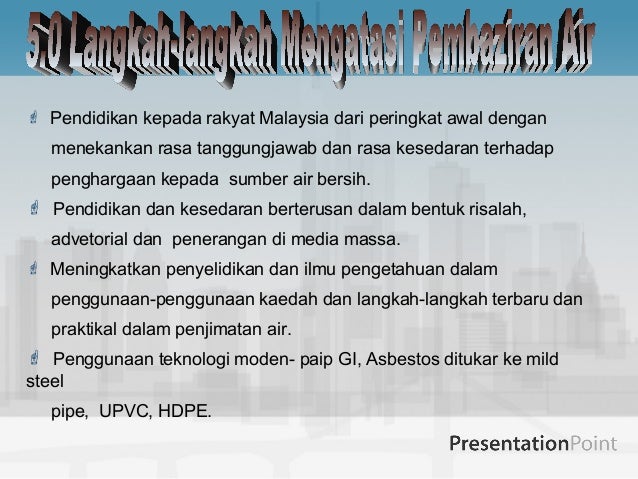 5.0 Langkah-langkah Mengatasi Pembaziran Air

Pendidikan kepada rakyat Malaysia dari peringkat awal dengan menekankan rasa tanggungjawab dan rasa kesedaran terhadap penghargaan kepada sumber air bersih.

Pendidikan dan kesedaran berterusan dalam bentuk risalah, advetorial dan penerangan di media massa.

Meningkatkan penyelidikan dan ilmu pengetahuan dalam penggunaan-penggunaan kaedah dan langkah-langkah terbaru dan praktikal dalam penjimatan air.

Penggunaan teknologi moden- paip GI, Asbestos ditukar ke mild steel pipe, UPVC, HDPE.

PresentationPoint